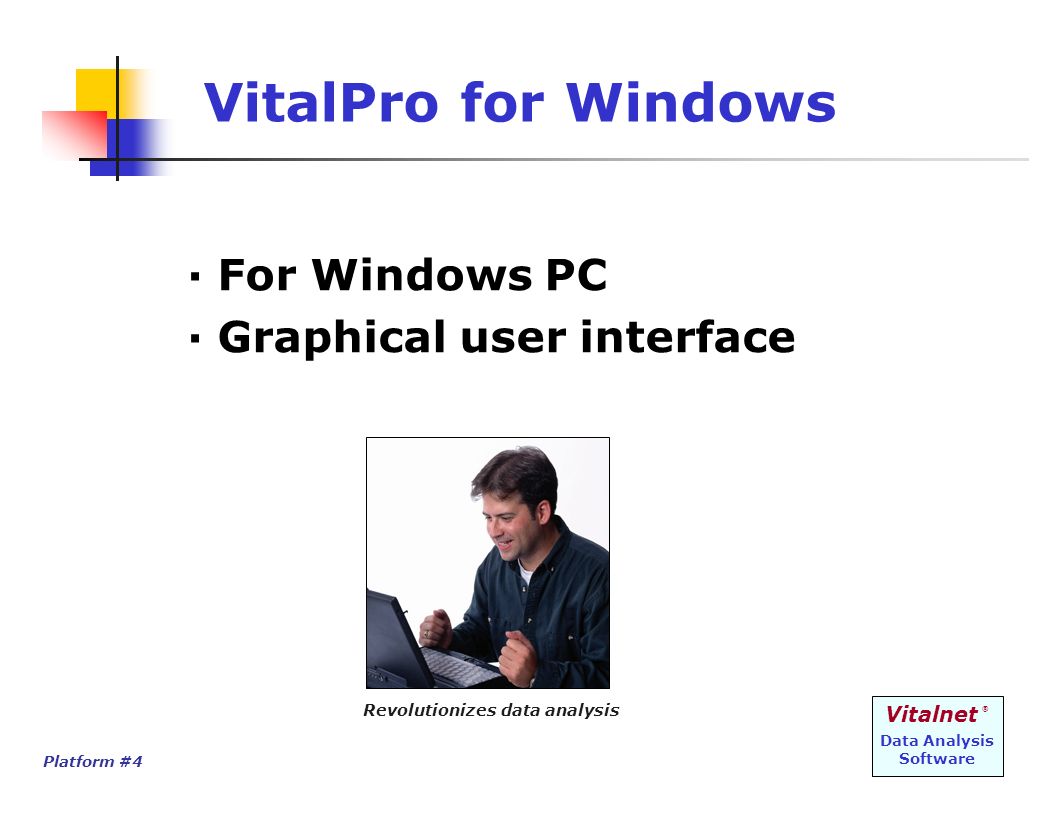 VitalPro for Windows

· For Windows PC
· Graphical user interface

Revolutionizes data analysis

Platform #4

Vitalnet ®
Data Analysis
Software